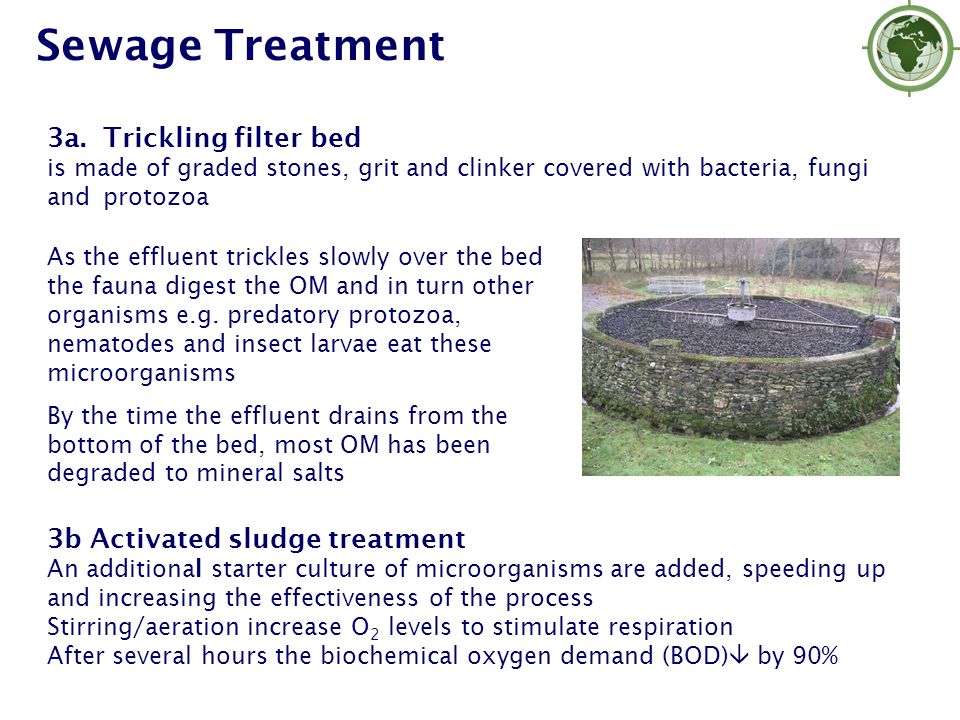 Sewage Treatment

3a. Trickling filter bed
is made of graded stones, grit and clinker covered with bacteria, fungi and protozoa

As the effluent trickles slowly over the bed the fauna digest the OM and in turn other organisms e.g. predatory protozoa, nematodes and insect larvae eat these microorganisms

By the time the effluent drains from the bottom of the bed, most OM has been degraded to mineral salts

3b Activated sludge treatment
An additional starter culture of microorganisms are added, speeding up and increasing the effectiveness of the process
Stirring/aeration increase $O_2$ levels to stimulate respiration
After several hours the biochemical oxygen demand (BOD)$\downarrow$ by 90%